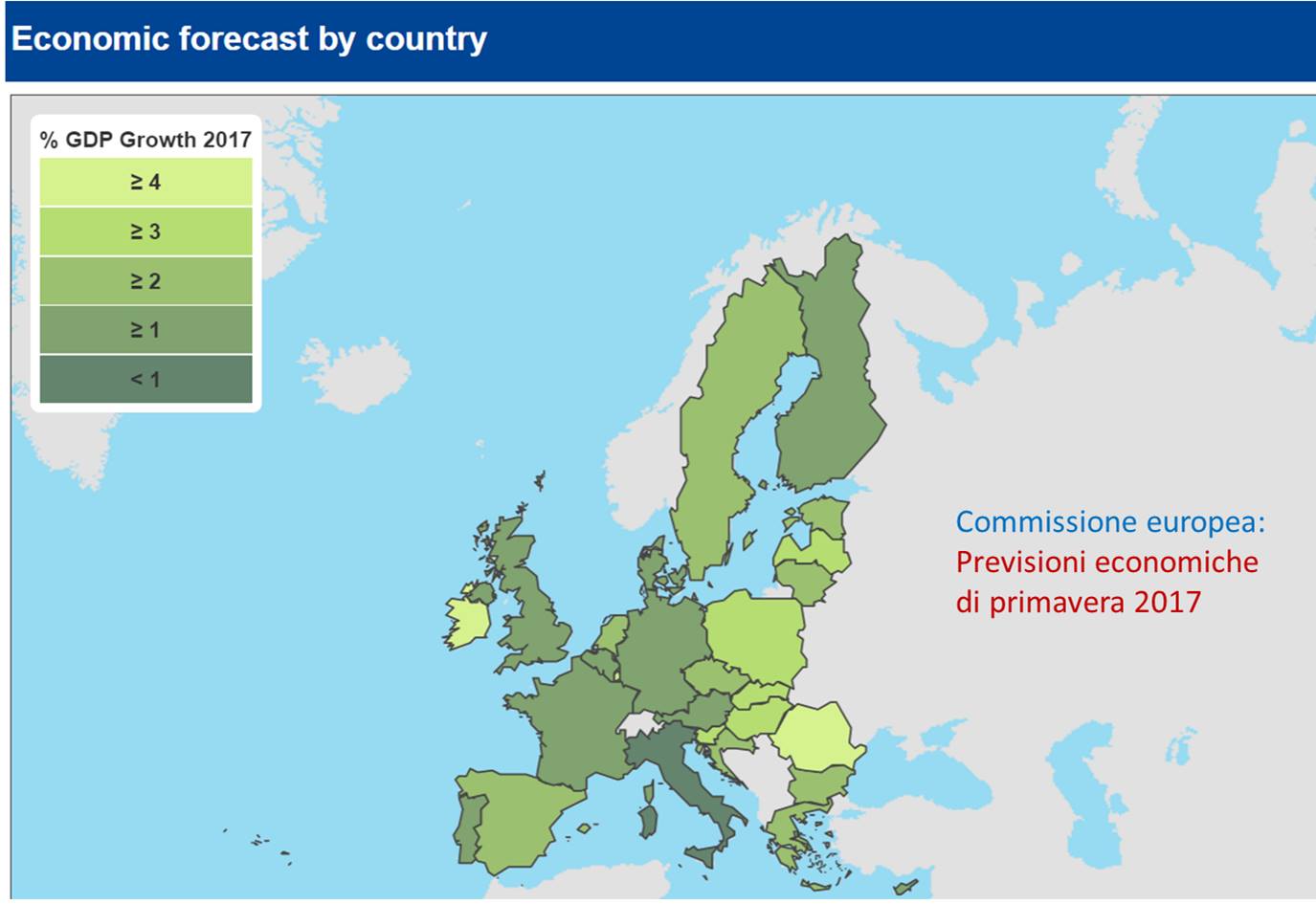 Economic forecast by country

% GDP Growth 2017

≥ 4

≥ 3

≥ 2

≥ 1

< 1

Commissione europea:
Previsioni economiche di primavera 2017